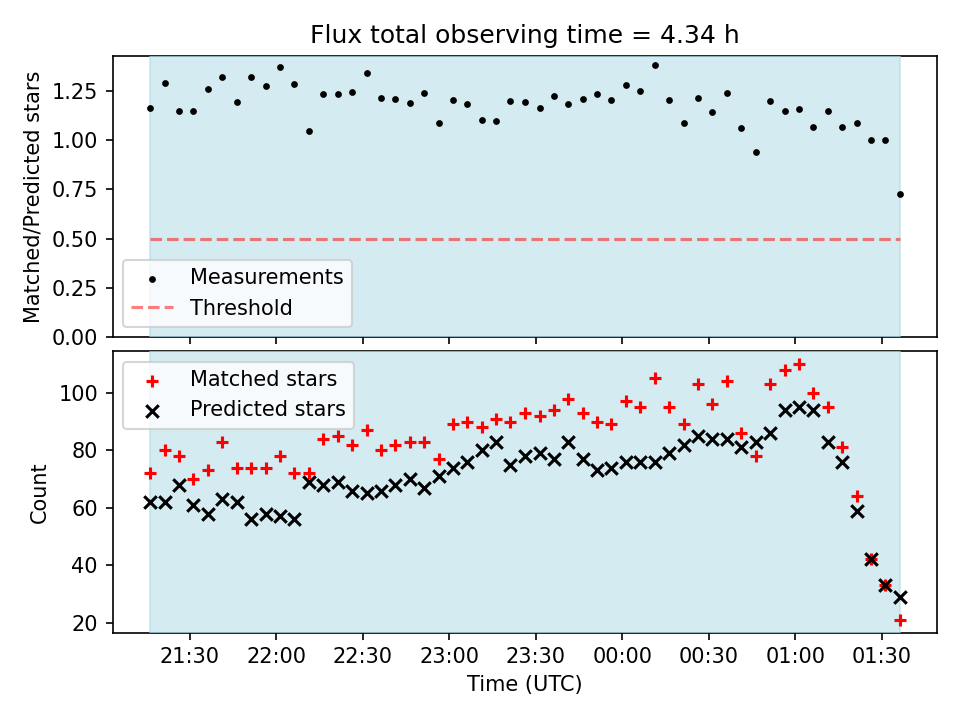 Flux total observing time = 4.34 h

Matched/Predicted stars

1.25
1.00
0.75
0.50
0.25
0.00

Measurements
Threshold

Matched stars
Predicted stars

Count

100
80
60
40
20

21:30
22:00
22:30
23:00
23:30
00:00
00:30
01:00
01:30

Time (UTC)